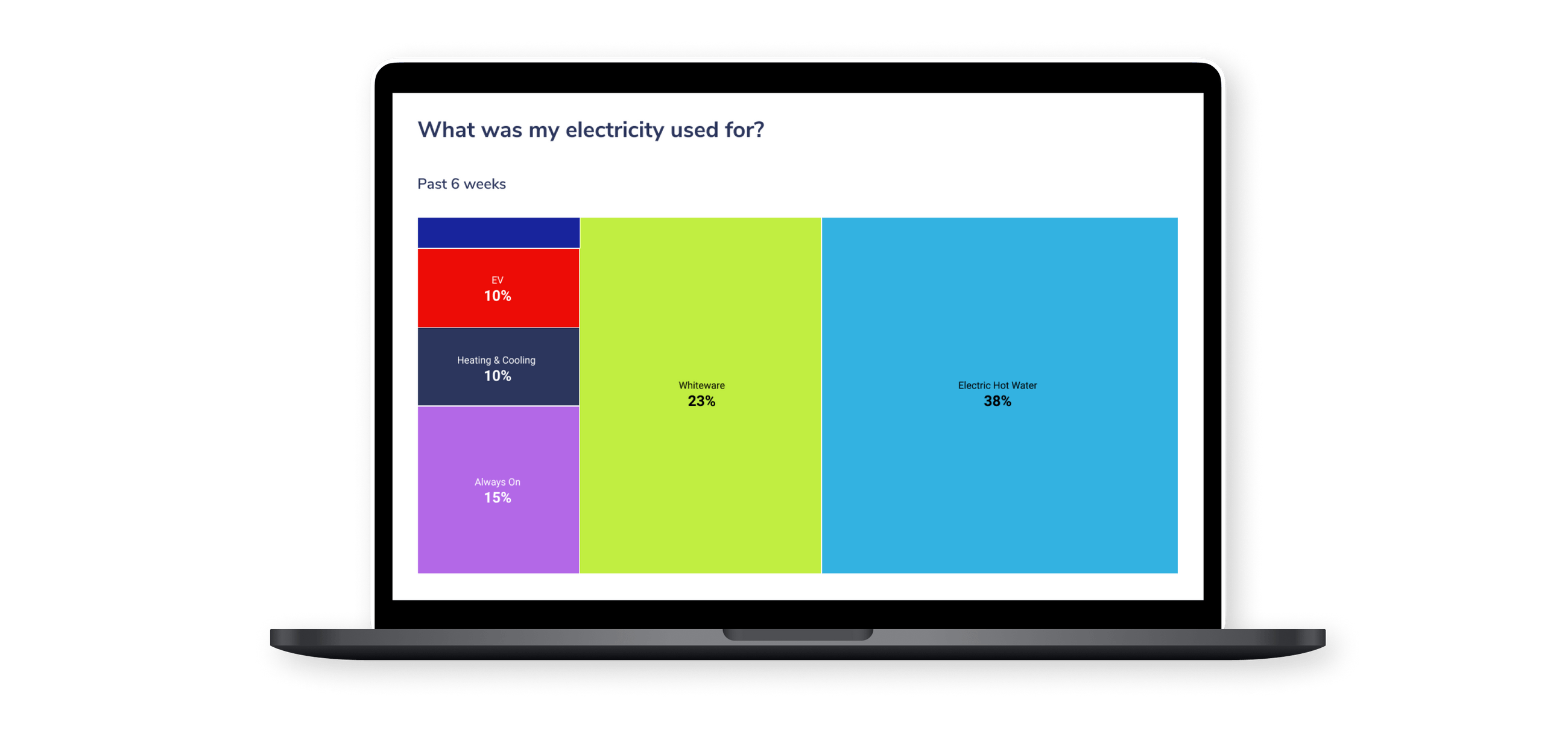 What was my electricity used for?

Past 6 weeks

EV
10%

Heating & Cooling
10%

Always On
15%

Whiteware
23%

Electric Hot Water
38%